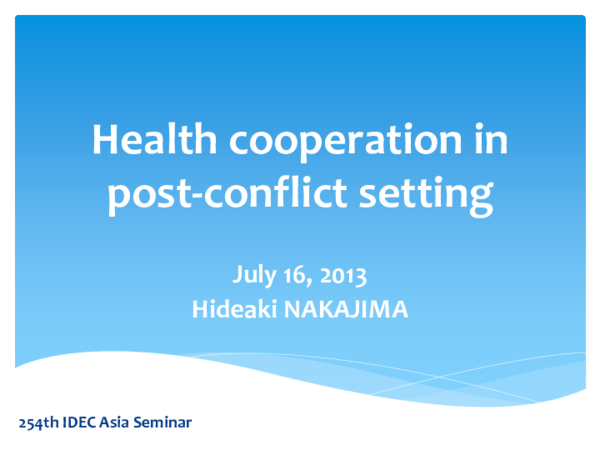 Health cooperation in post-conflict setting

July 16, 2013
Hideaki NAKAJIMA

254th IDEC Asia Seminar